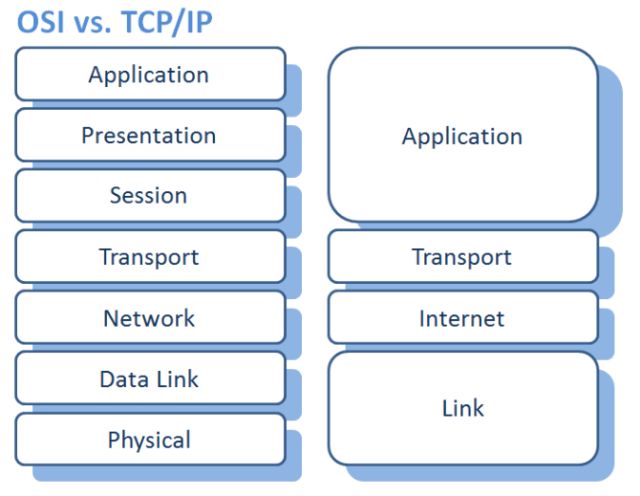 OSI vs. TCP/IP

Application
Presentation
Session
Transport
Network
Data Link
Physical

Application
Transport
Internet
Link